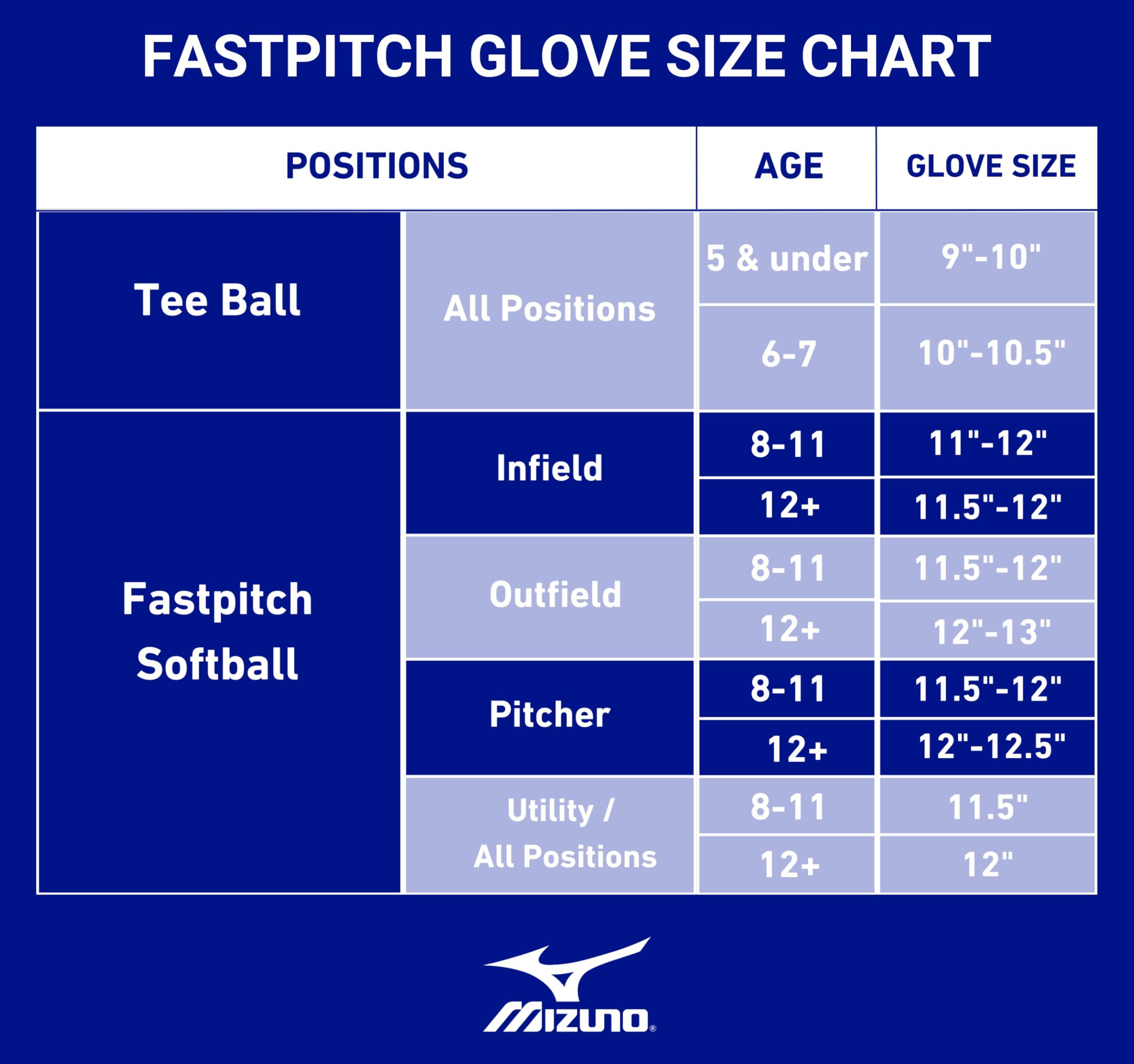 FASTPITCH GLOVE SIZE CHART

| POSITIONS | | AGE | GLOVE SIZE |
|---|---|---|---|
| Tee Ball | All Positions | 5 & under | 9"-10" |
| | | 6-7 | 10"-10.5" |
| Fastpitch Softball | Infield | 8-11 | 11"-12" |
| | | 12+ | 11.5"-12" |
| | Outfield | 8-11 | 11.5"-12" |
| | | 12+ | 12"-13" |
| | Pitcher | 8-11 | 11.5"-12" |
| | | 12+ | 12"-12.5" |
| | Utility / All Positions | 8-11 | 11.5" |
| | | 12+ | 12" |

MIZUNO®